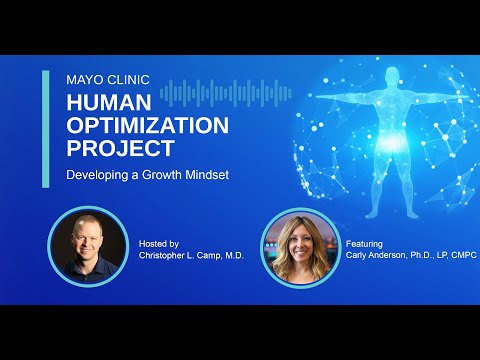 MAYO CLINIC
HUMAN OPTIMIZATION PROJECT

Developing a Growth Mindset

Hosted by
Christopher L. Camp, M.D.

Featuring
Carly Anderson, Ph.D., LP, CMPC